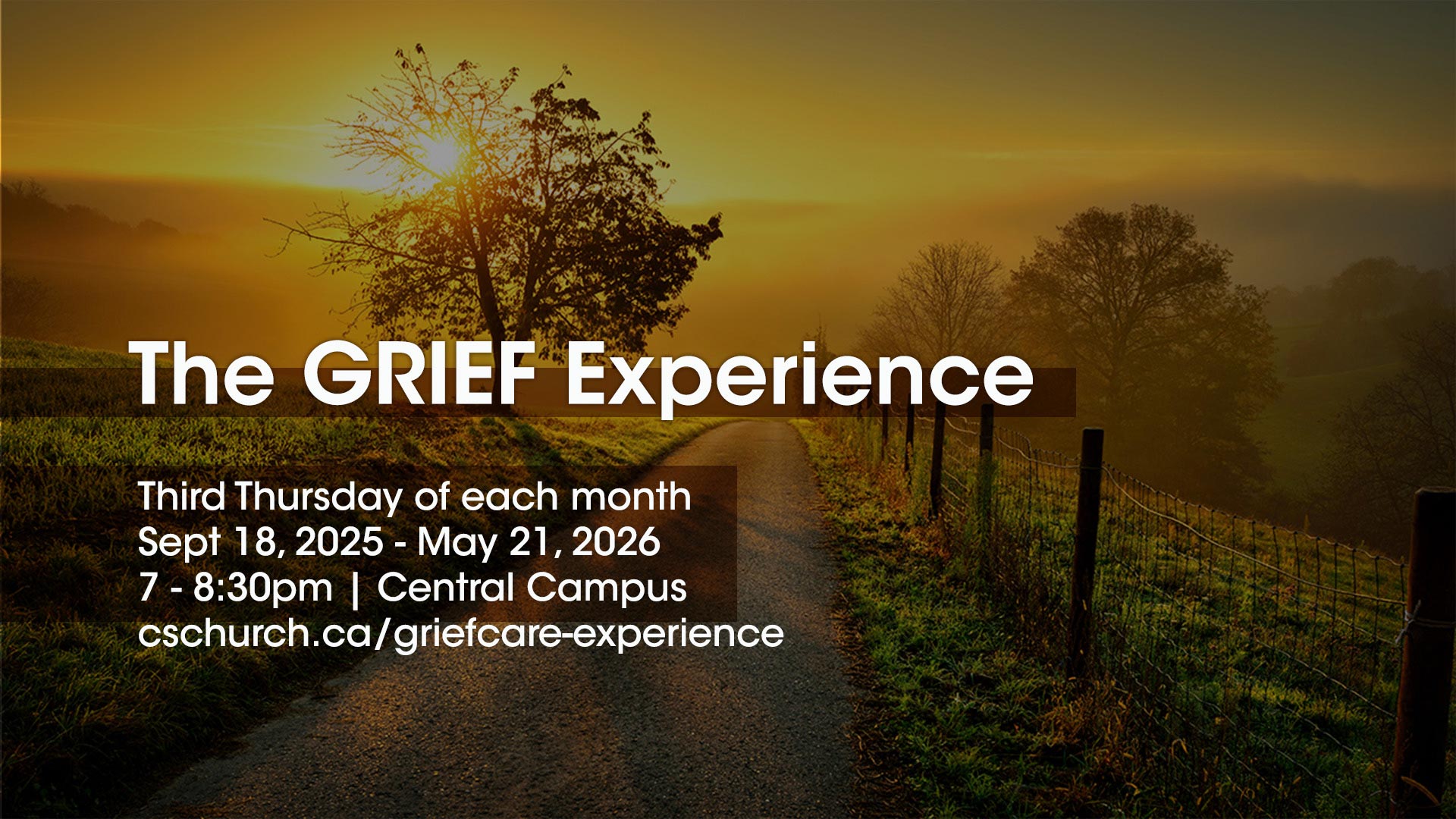 The GRIEF Experience

Third Thursday of each month
Sept 18, 2025 - May 21, 2026
7 - 8:30pm | Central Campus
cschurch.ca/griefcare-experience